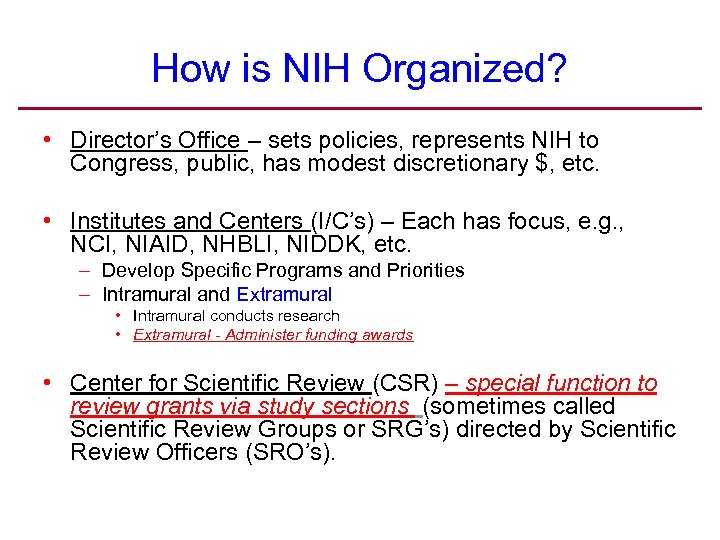 How is NIH Organized?

• Director's Office – sets policies, represents NIH to Congress, public, has modest discretionary $, etc.

• Institutes and Centers (I/C's) – Each has focus, e.g., NCI, NIAID, NHBLI, NIDDK, etc.
– Develop Specific Programs and Priorities
– Intramural and Extramural
• Intramural conducts research
• Extramural - Administer funding awards

• Center for Scientific Review (CSR) – special function to review grants via study sections (sometimes called Scientific Review Groups or SRG's) directed by Scientific Review Officers (SRO's).